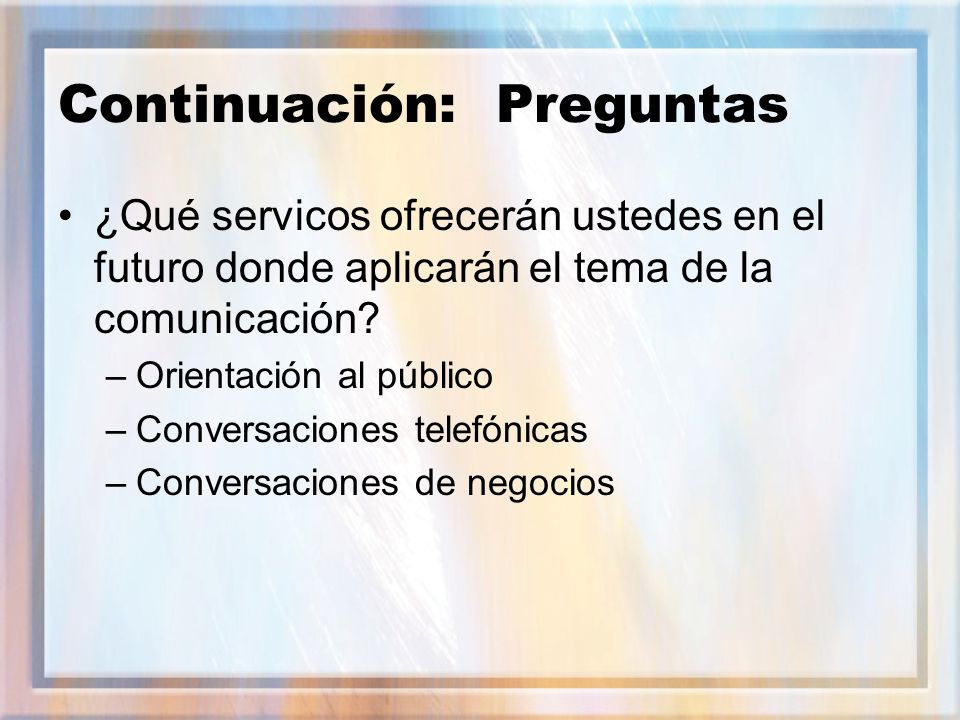 Continuación: Preguntas

• ¿Qué servicos ofrecerán ustedes en el futuro donde aplicarán el tema de la comunicación?
– Orientación al público
– Conversaciones telefónicas
– Conversaciones de negocios